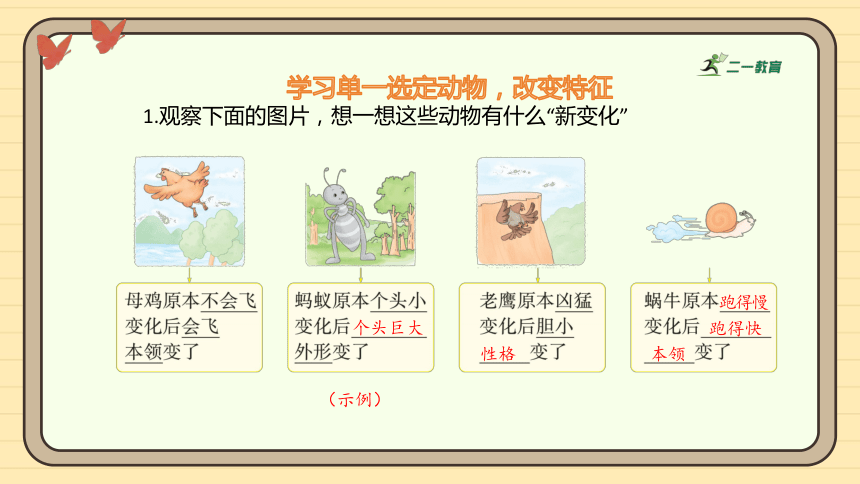 二一教育

学习单一选定动物，改变特征

1.观察下面的图片，想一想这些动物有什么“新变化”

母鸡原本不会飞
变化后会飞
本领变了

蚂蚁原本个头小
变化后个头巨大
外形变了

老鹰原本凶猛
变化后胆小
性格变了

蜗牛原本跑得慢
变化后跑得快
本领变了

（示例）